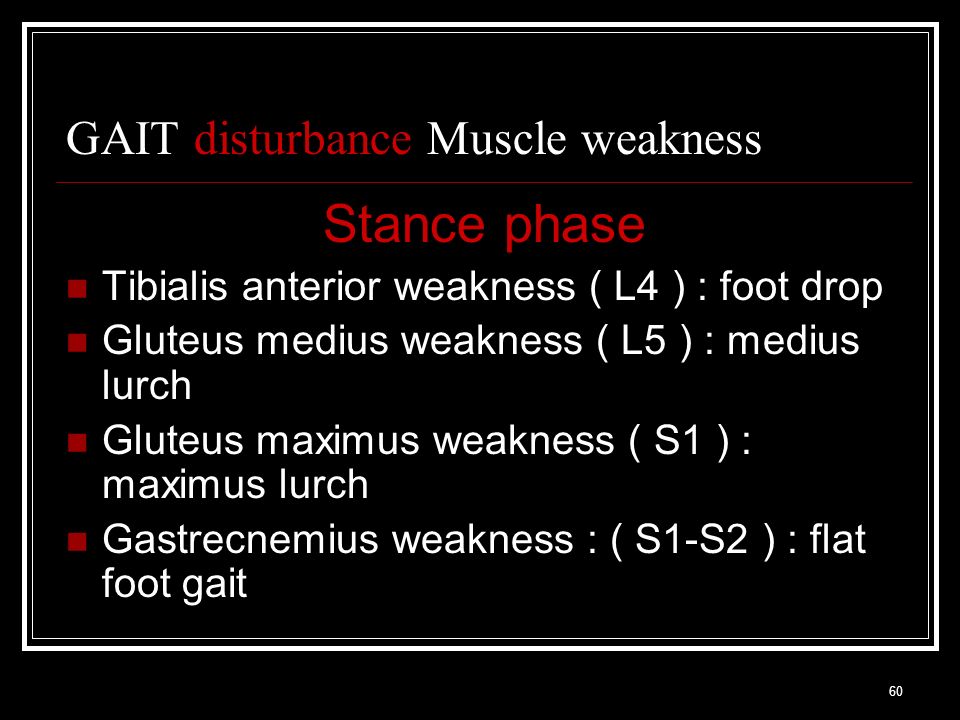 GAIT disturbance Muscle weakness

Stance phase

- Tibialis anterior weakness ( L4 ) : foot drop
- Gluteus medius weakness ( L5 ) : medius lurch
- Gluteus maximus weakness ( S1 ) : maximus lurch
- Gastrecnemius weakness : ( S1-S2 ) : flat foot gait

60